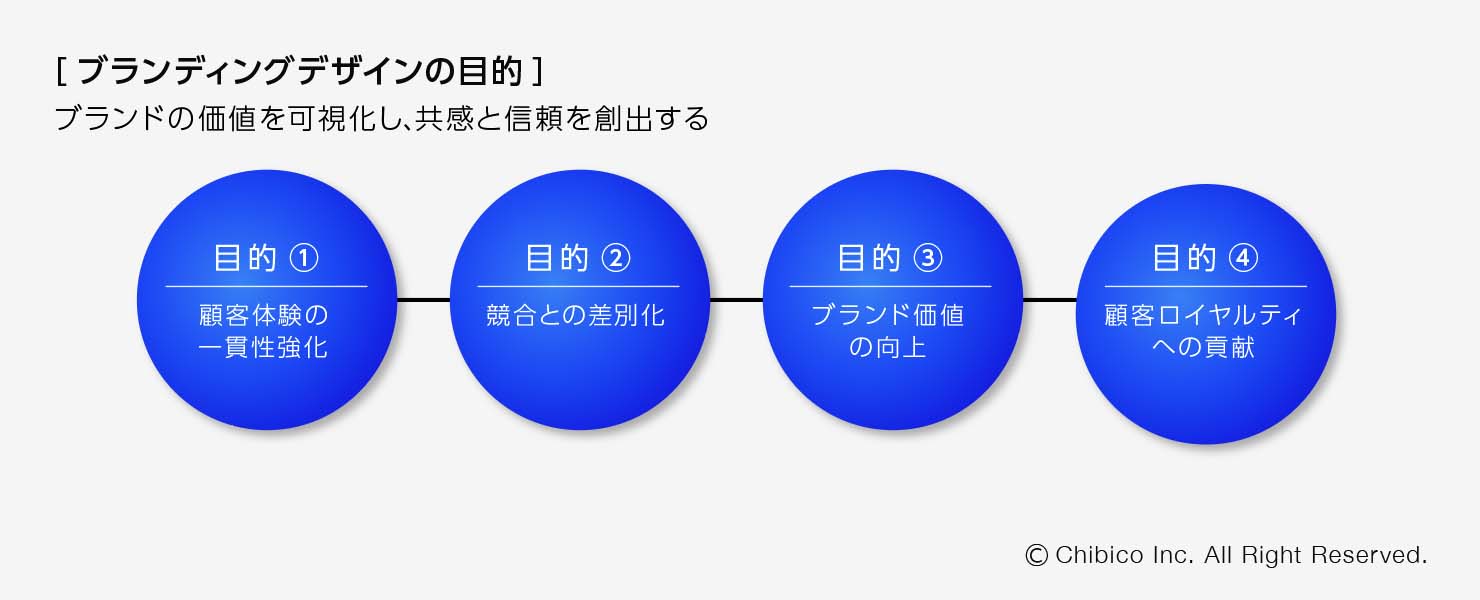 [ ブランディングデザインの目的 ]
ブランドの価値を可視化し、共感と信頼を創出する

目的 ①
顧客体験の一貫性強化

目的 ②
競合との差別化

目的 ③
ブランド価値の向上

目的 ④
顧客ロイヤルティへの貢献

© Chibico Inc. All Right Reserved.